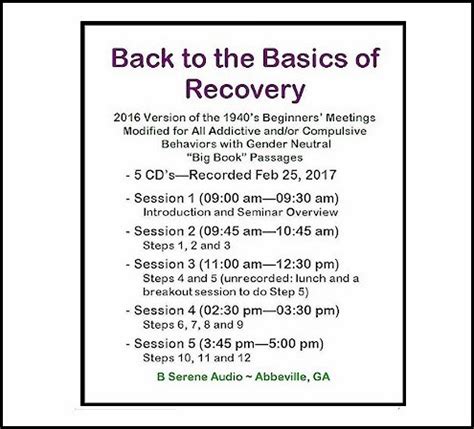 Back to the Basics of Recovery

2016 Version of the 1940's Beginners' Meetings Modified for All Addictive and/or Compulsive Behaviors with Gender Neutral "Big Book" Passages

- 5 CD's—Recorded Feb 25, 2017

- Session 1 (09:00 am—09:30 am)
Introduction and Seminar Overview

- Session 2 (09:45 am—10:45 am)
Steps 1, 2 and 3

- Session 3 (11:00 am—12:30 pm)
Steps 4 and 5 (unrecorded: lunch and a breakout session to do Step 5)

- Session 4 (02:30 pm—03:30 pm)
Steps 6, 7, 8 and 9

- Session 5 (3:45 pm—5:00 pm)
Steps 10, 11 and 12

B Serene Audio ~ Abbeville, GA